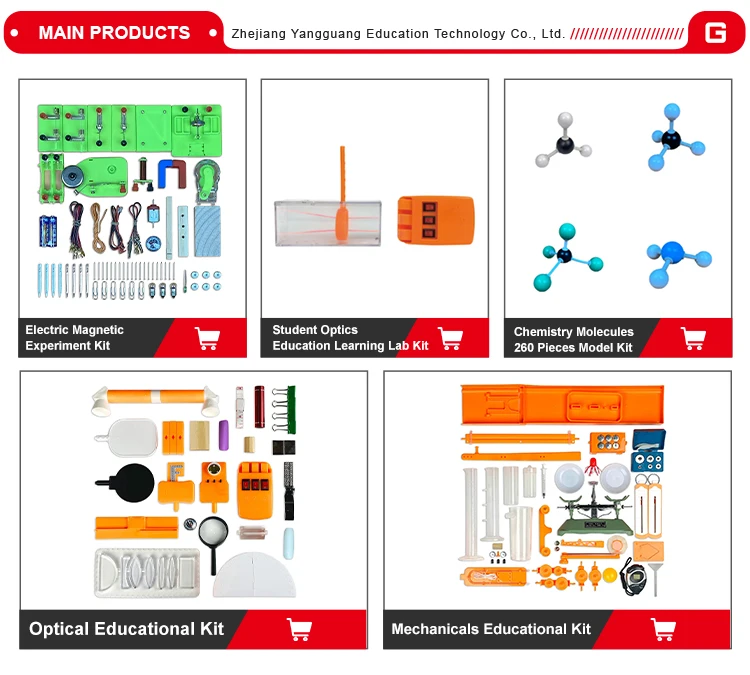 MAIN PRODUCTS

Zhejiang Yangguang Education Technology Co., Ltd.

G

Electric Magnetic Experiment Kit

Student Optics Education Learning Lab Kit

Chemistry Molecules 260 Pieces Model Kit

Optical Educational Kit

Mechanicals Educational Kit